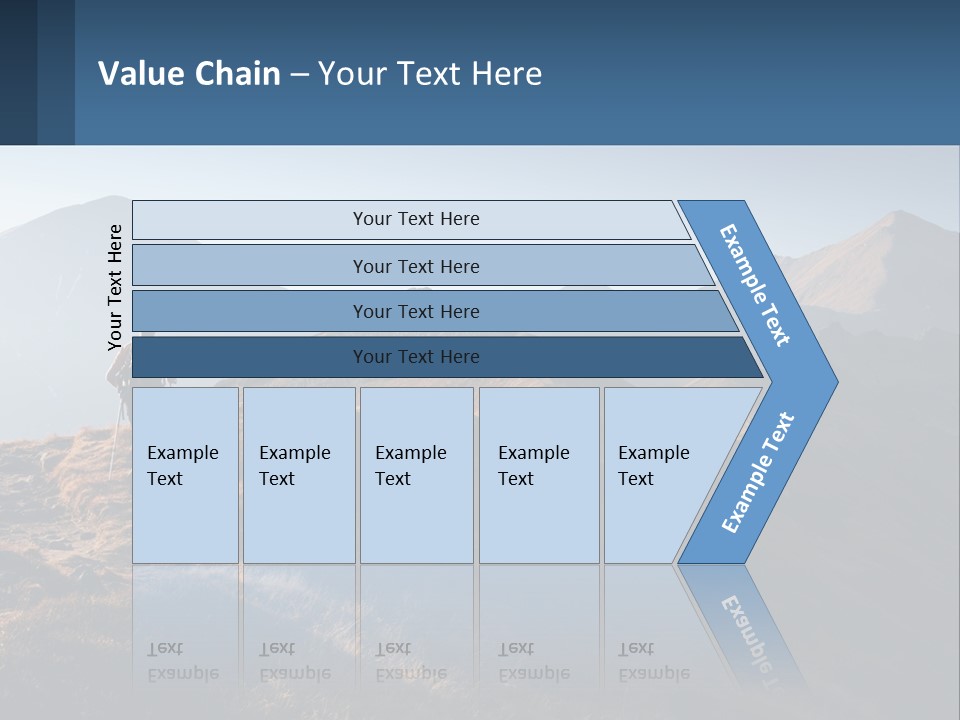 Value Chain – Your Text Here

Your Text Here

Your Text Here

Your Text Here

Your Text Here

Your Text Here

Example Text

Example Text

Example Text

Example Text

Example Text

Example Text

Example Text